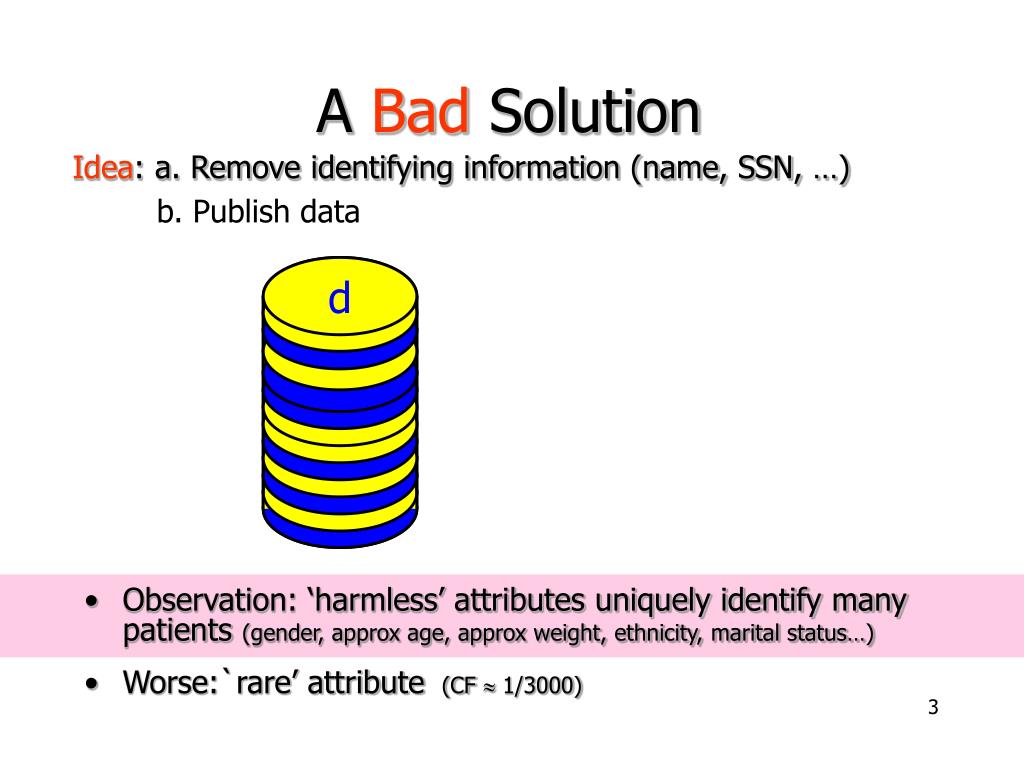 A Bad Solution

Idea: a. Remove identifying information (name, SSN, …)

b. Publish data

d

• Observation: ‘harmless’ attributes uniquely identify many patients (gender, approx age, approx weight, ethnicity, marital status…)

• Worse:`rare’ attribute (CF $\approx$ 1/3000)

3